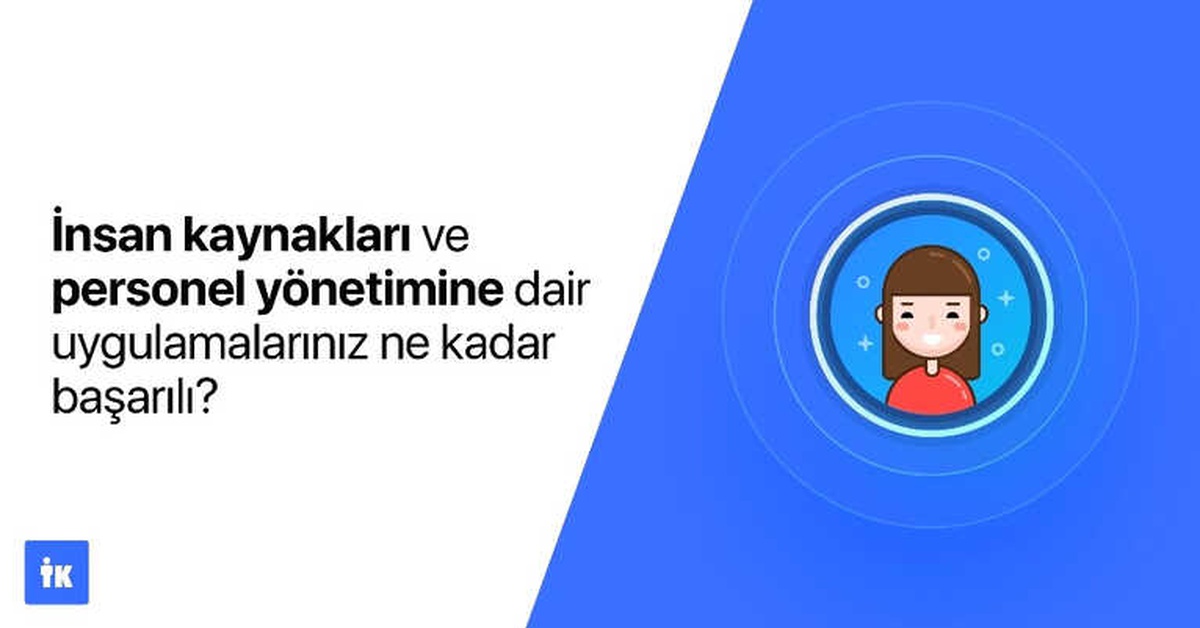 İnsan kaynakları ve personel yönetimine dair uygulamalarınız ne kadar başarılı?

İK